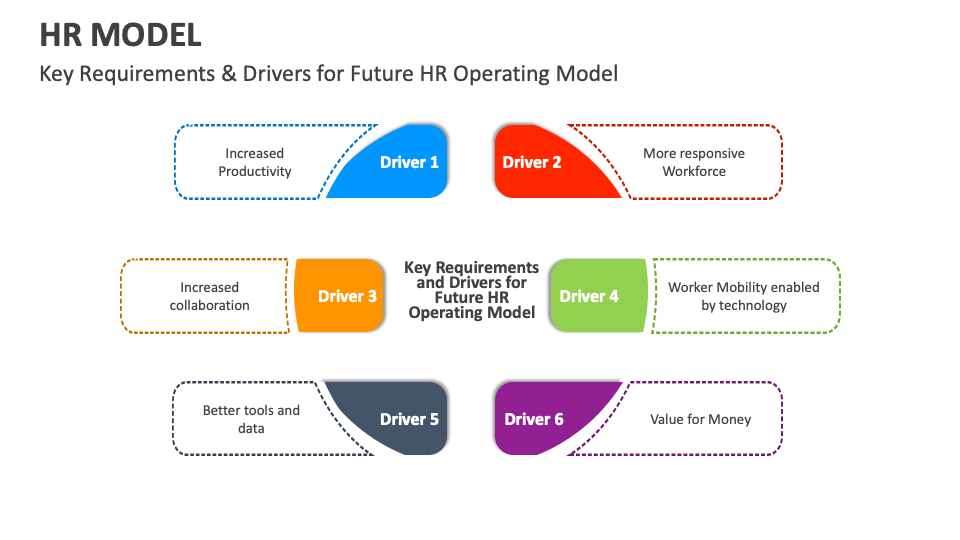 HR MODEL

Key Requirements & Drivers for Future HR Operating Model

Increased Productivity

Driver 1

Driver 2

More responsive Workforce

Increased collaboration

Driver 3

Key Requirements and Drivers for Future HR Operating Model

Driver 4

Worker Mobility enabled by technology

Better tools and data

Driver 5

Driver 6

Value for Money